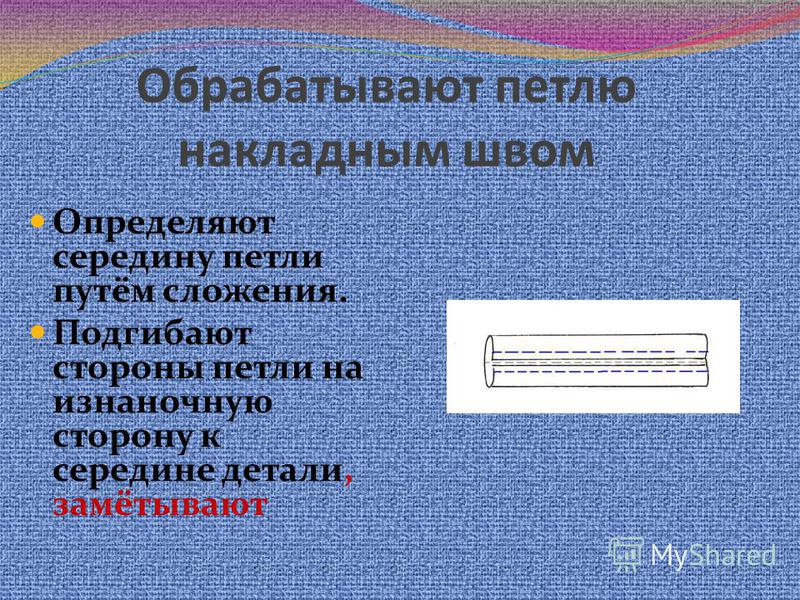 Обрабатывают петлю накладным швом

Определяют середину петли путём сложения.

Подгибают стороны петли на изнаночную сторону к середине детали, замётывают

MyShared